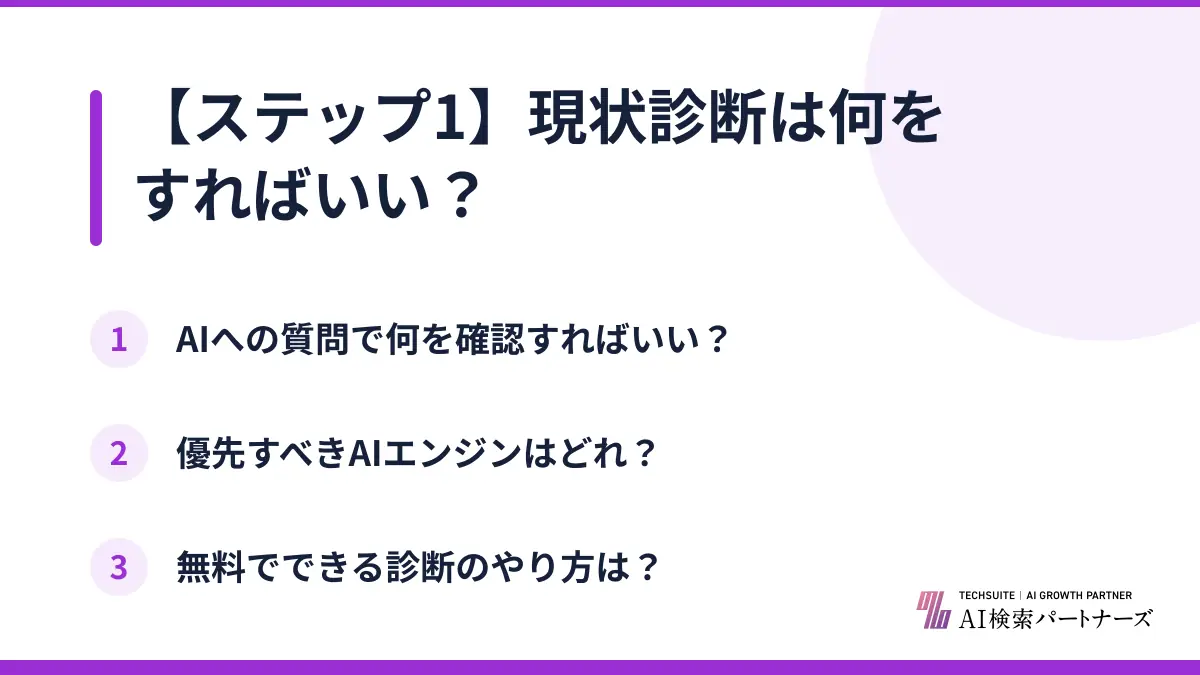 【ステップ1】現状診断は何をすればいい？

1 AIへの質問で何を確認すればいい？

2 優先すべきAIエンジンはどれ？

3 無料でできる診断のやり方は？

TECHSUITE | AI GROWTH PARTNER
AI検索パートナーズ